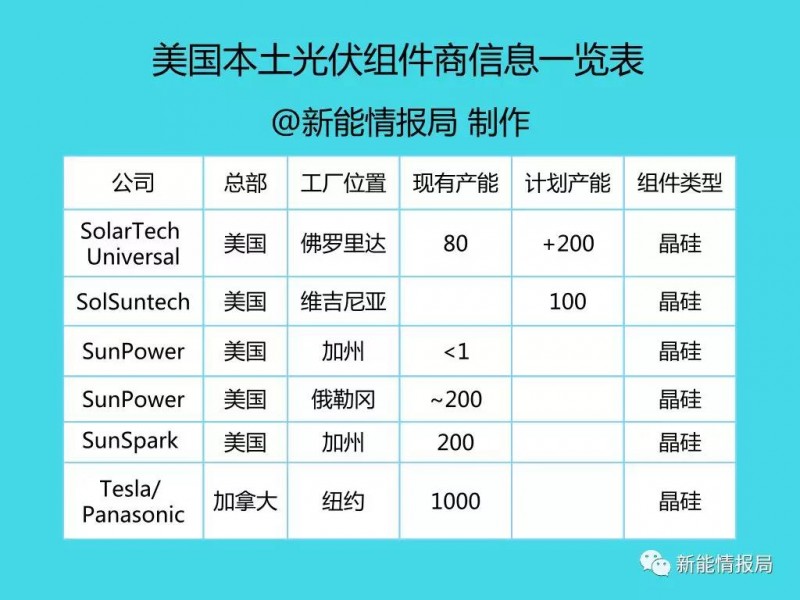 美国本土光伏组件商信息一览表

@新能情报局 制作

| 公司 | 总部 | 工厂位置 | 现有产能 | 计划产能 | 组件类型 |
|---|---|---|---|---|---|
| SolarTech Universal | 美国 | 佛罗里达 | 80 | +200 | 晶硅 |
| SolSuntech | 美国 | 维吉尼亚 | | 100 | 晶硅 |
| SunPower | 美国 | 加州 | <1 | | 晶硅 |
| SunPower | 美国 | 俄勒冈 | ~200 | | 晶硅 |
| SunSpark | 美国 | 加州 | 200 | | 晶硅 |
| Tesla/ Panasonic | 加拿大 | 纽约 | 1000 | | 晶硅 |

新能情报局